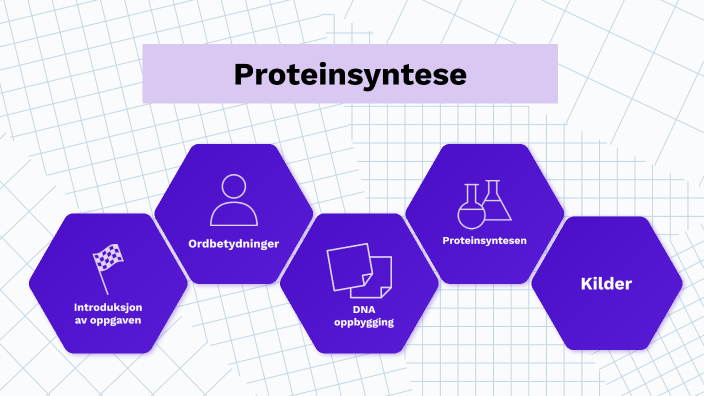 Proteinsyntese

Introduksjon av oppgaven

Ordbetydninger

DNA oppbygging

Proteinsyntesen

Kilder